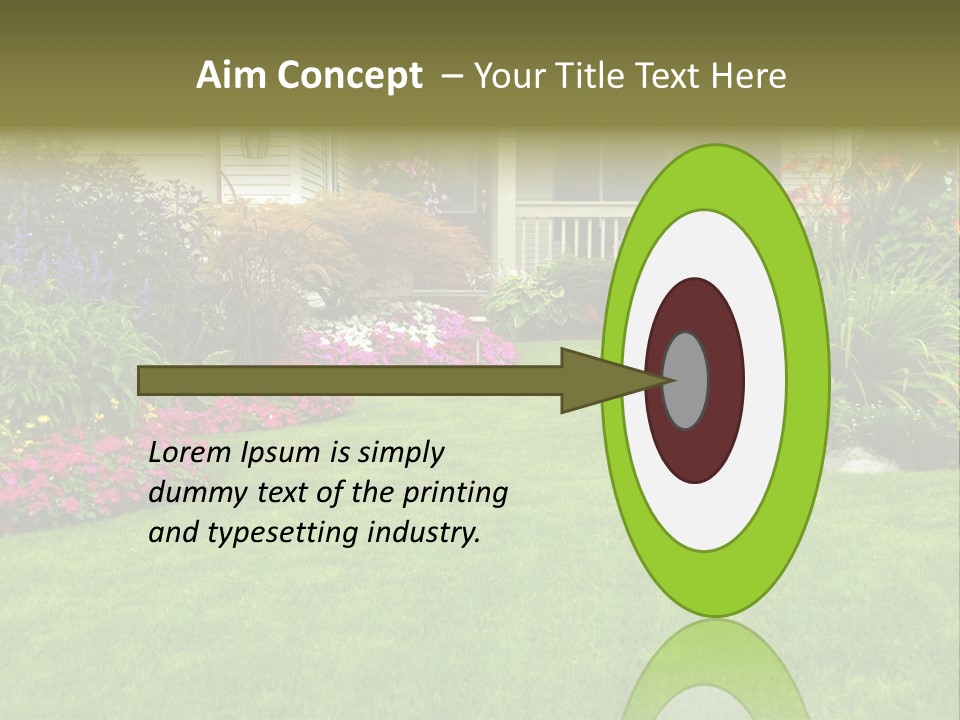 Aim Concept – Your Title Text Here

Lorem Ipsum is simply dummy text of the printing and typesetting industry.